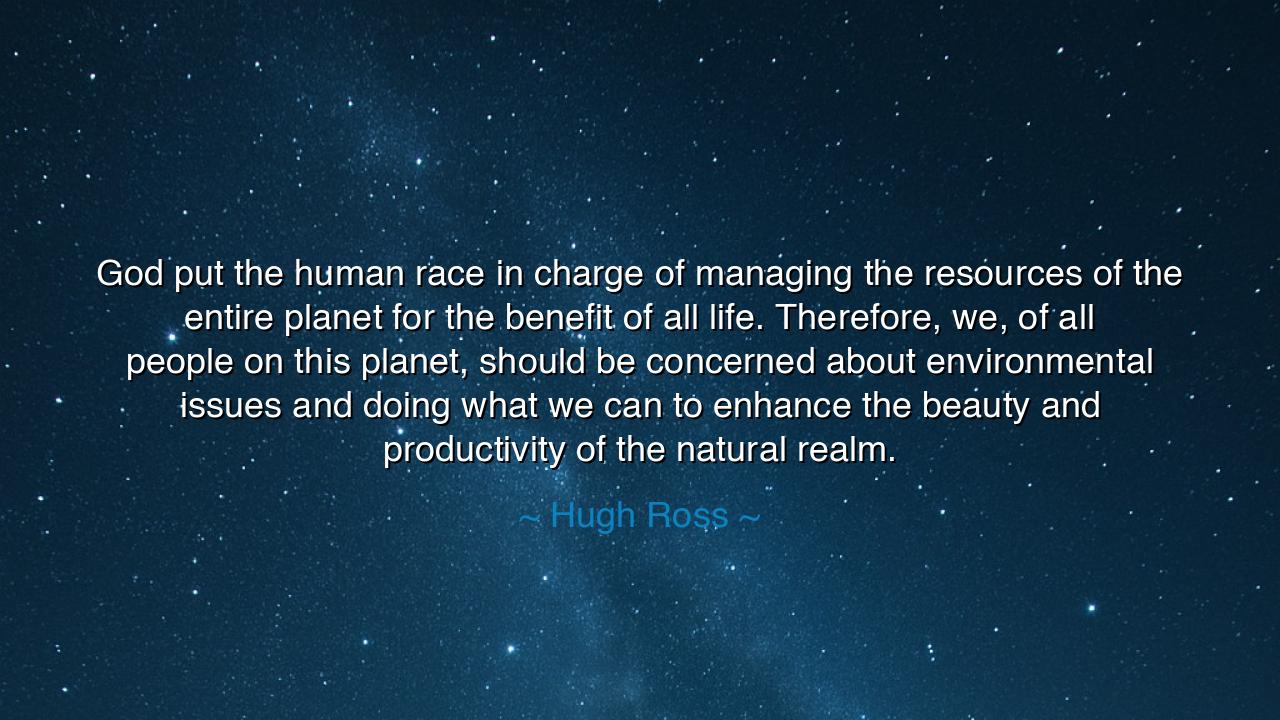 God put the human race in charge of managing the resources of the entire planet for the benefit of all life. Therefore, we, of all people on this planet, should be concerned about environmental issues and doing what we can to enhance the beauty and productivity of the natural realm.

~ Hugh Ross ~